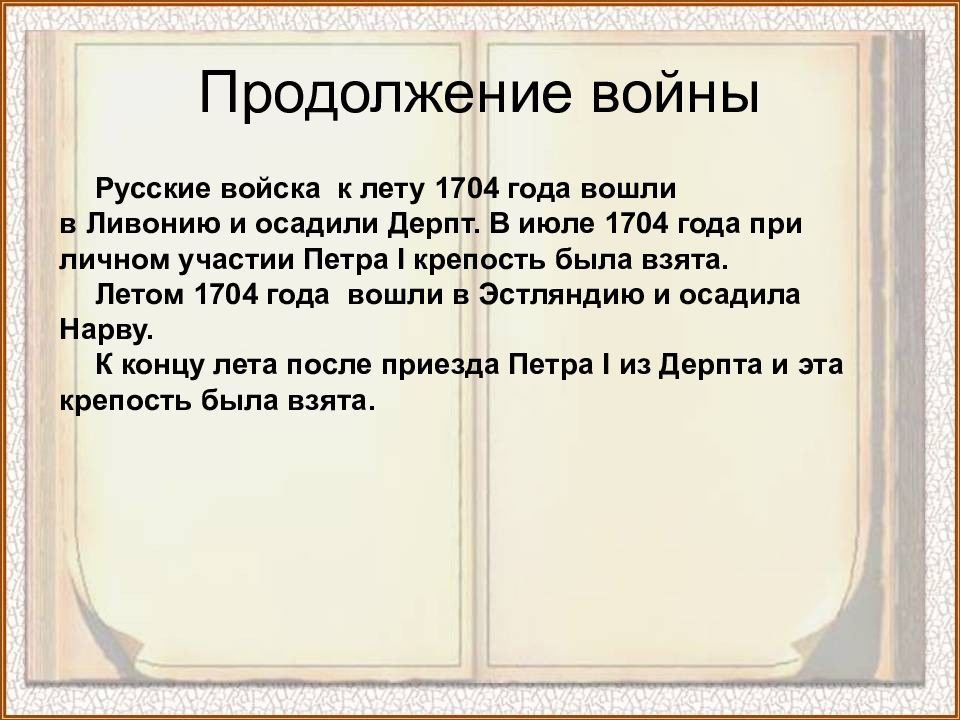 Продолжение войны

Русские войска к лету 1704 года вошли в Ливонию и осадили Дерпт. В июле 1704 года при личном участии Петра I крепость была взята.

Летом 1704 года вошли в Эстляндию и осадила Нарву.

К концу лета после приезда Петра I из Дерпта и эта крепость была взята.